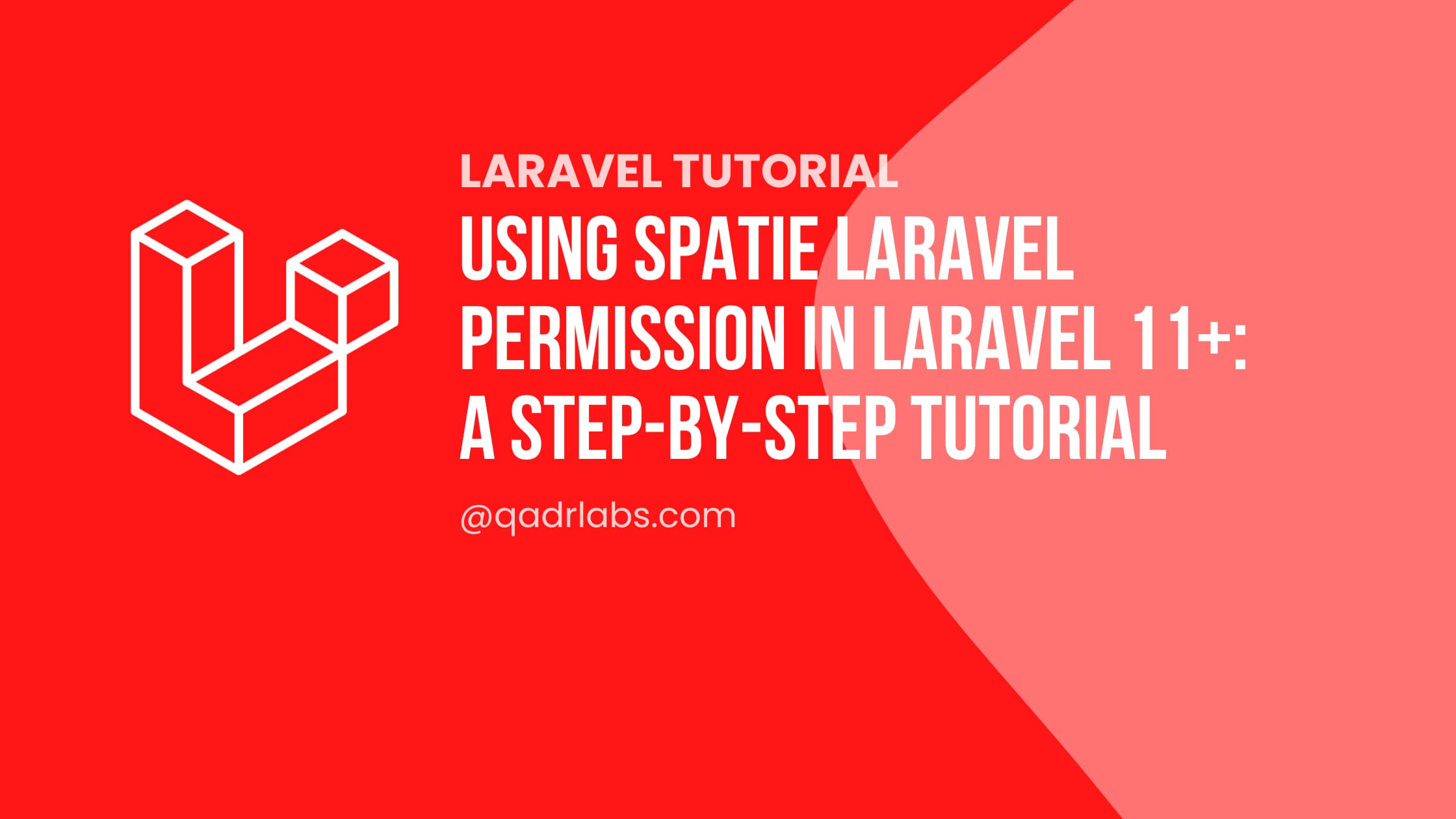 LARAVEL TUTORIAL

USING SPATIE LARAVEL PERMISSION IN LARAVEL 11+: A STEP-BY-STEP TUTORIAL

@qadrlabs.com